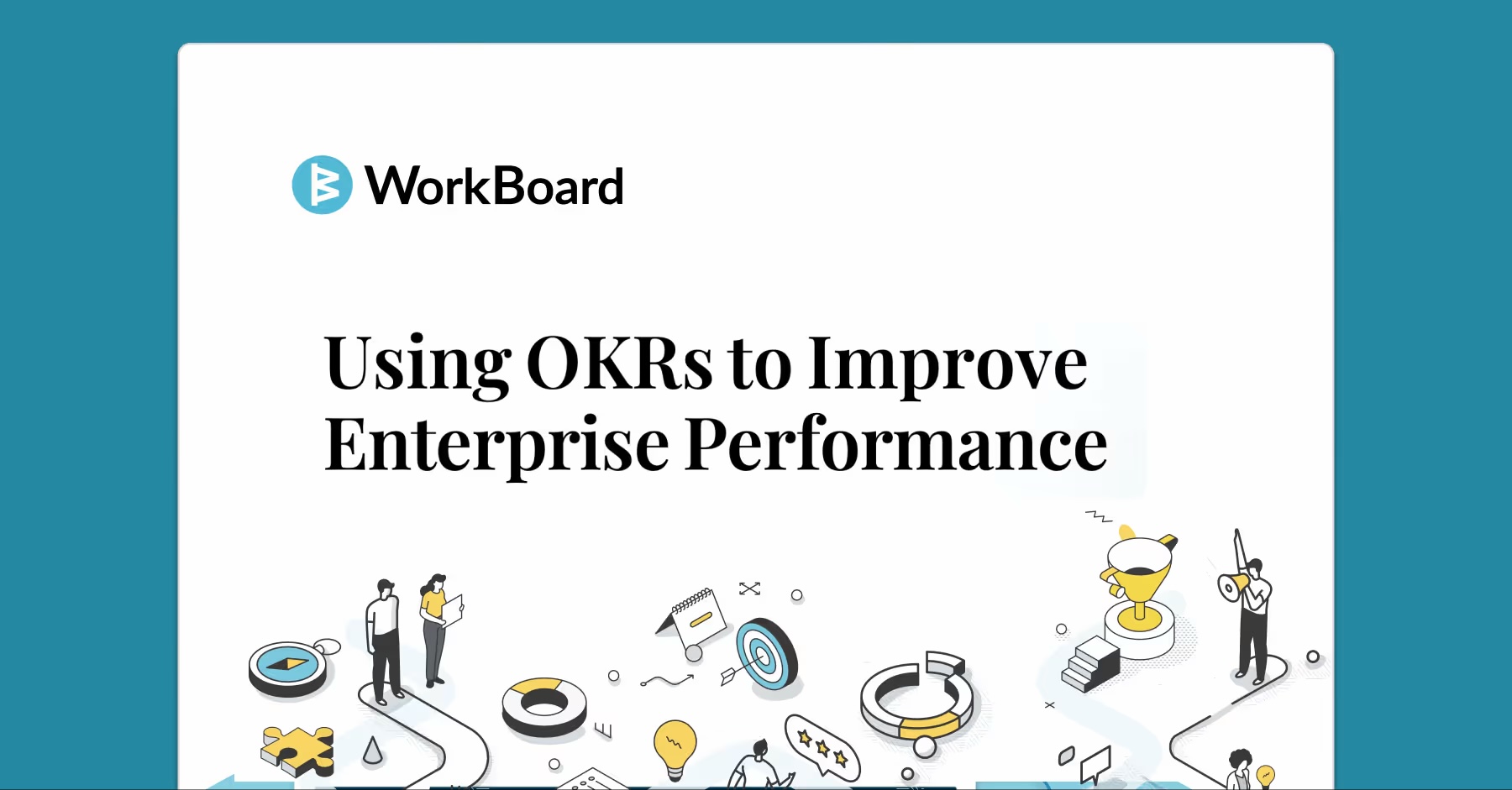 WorkBoard

Using OKRs to Improve Enterprise Performance